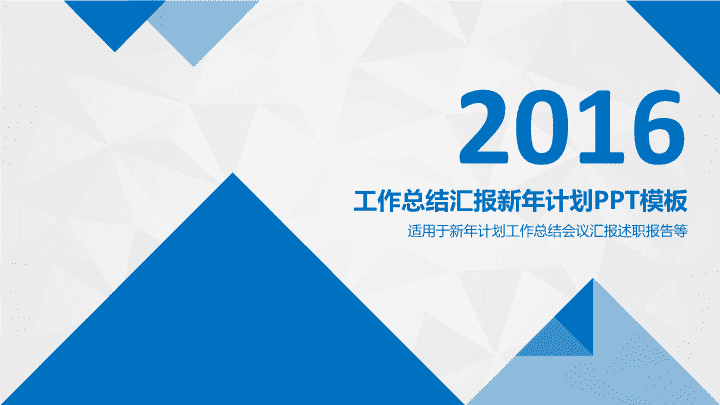 2016

工作总结汇报新年计划PPT模板

适用于新年计划工作总结会议汇报述职报告等